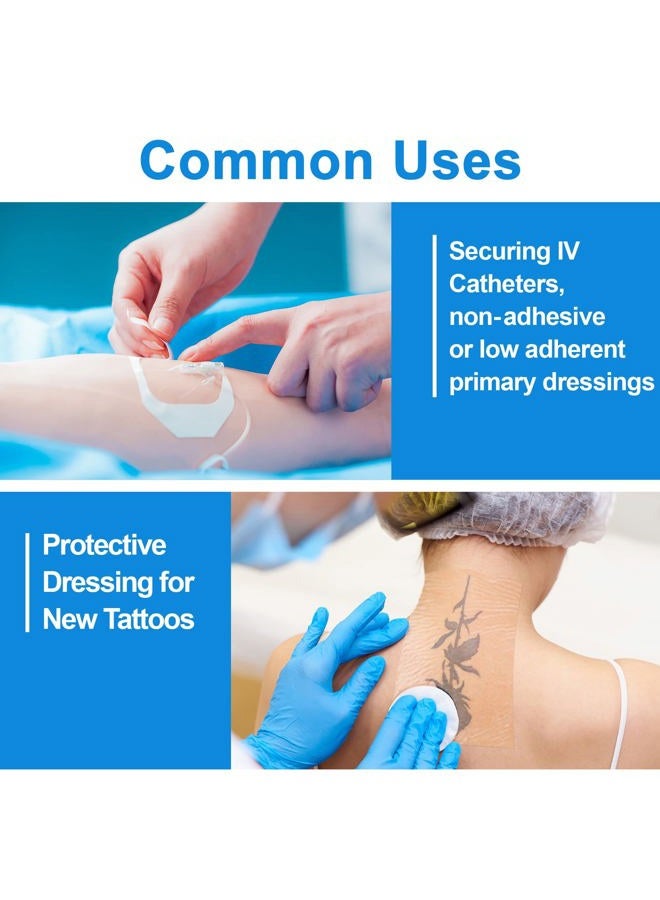 Common Uses

Securing IV Catheters, non-adhesive or low adherent primary dressings

Protective Dressing for New Tattoos